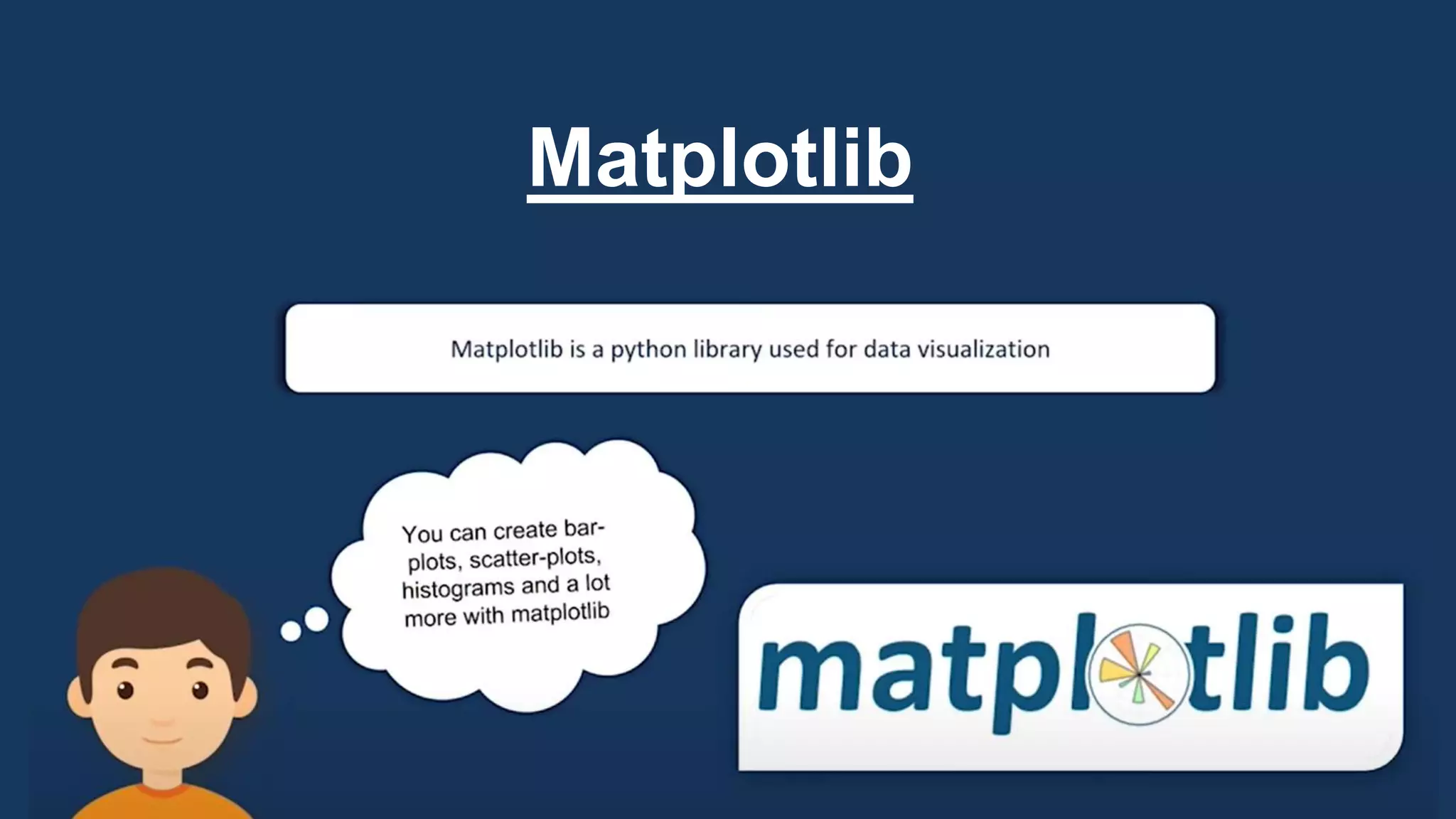 Matplotlib

Matplotlib is a python library used for data visualization

You can create bar-plots, scatter-plots, histograms and a lot more with matplotlib

matplotlib